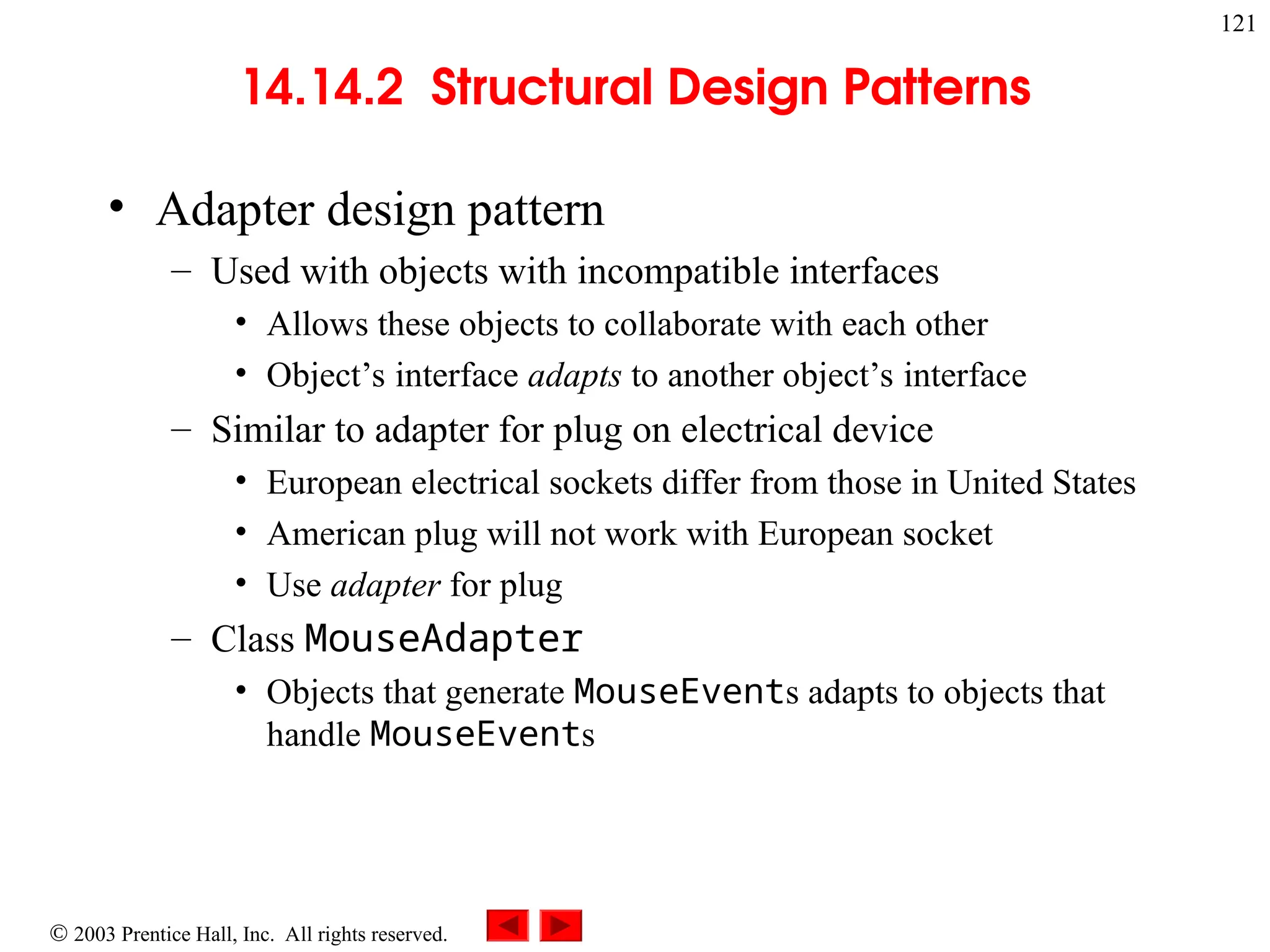 121

14.14.2 Structural Design Patterns

• Adapter design pattern
– Used with objects with incompatible interfaces
• Allows these objects to collaborate with each other
• Object’s interface adapts to another object’s interface
– Similar to adapter for plug on electrical device
• European electrical sockets differ from those in United States
• American plug will not work with European socket
• Use adapter for plug
– Class MouseAdapter
• Objects that generate MouseEvents adapts to objects that handle MouseEvents

© 2003 Prentice Hall, Inc. All rights reserved.